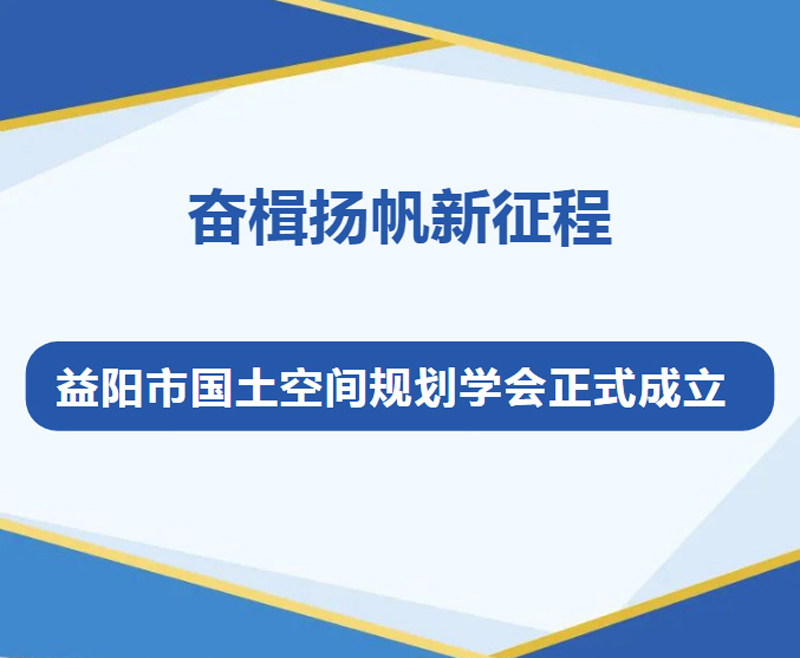 奋楫扬帆新征程

益阳市国土空间规划学会正式成立